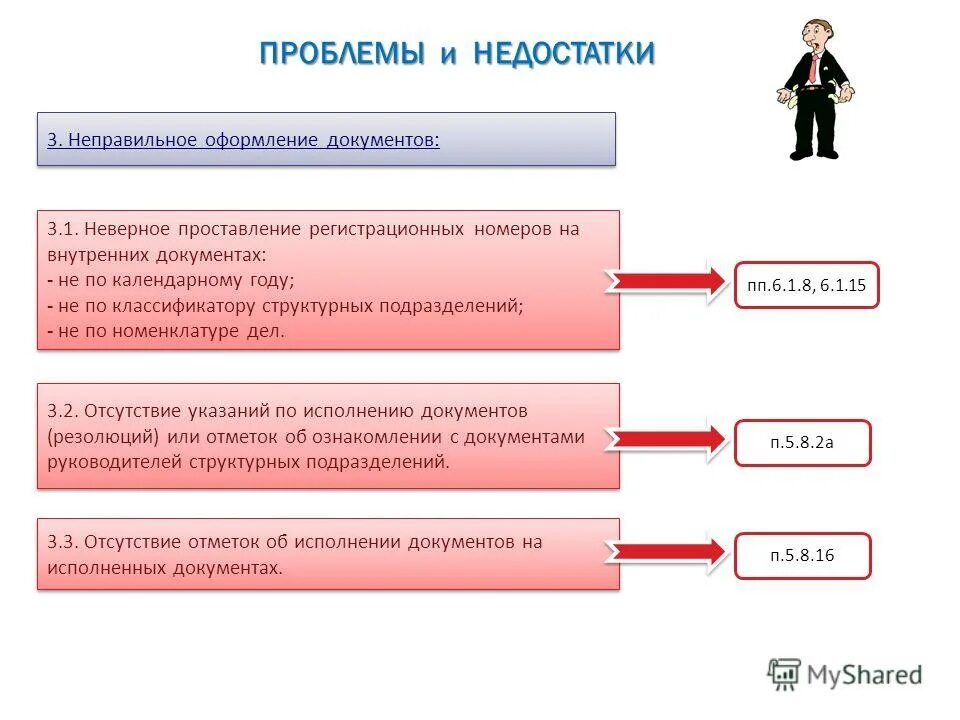 ПРОБЛЕМЫ и НЕДОСТАТКИ

3. Неправильное оформление документов:

3.1. Неверное проставление регистрационных номеров на внутренних документах:
- не по календарному году;
- не по классификатору структурных подразделений;
- не по номенклатуре дел.

пп.6.1.8, 6.1.15

3.2. Отсутствие указаний по исполнению документов (резолюций) или отметок об ознакомлении с документами руководителей структурных подразделений.

п.5.8.2а

3.3. Отсутствие отметок об исполнении документов на исполненных документах.

п.5.8.16

MyShared